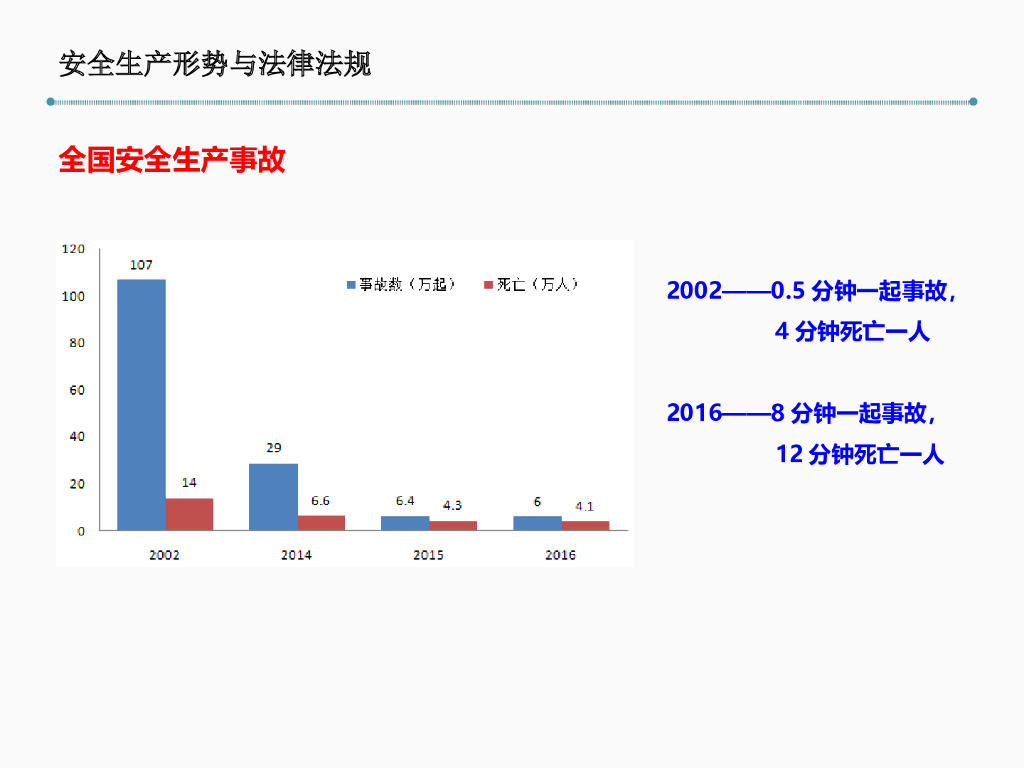 安全生产形势与法律法规

全国安全生产事故

120
100
80
60
40
20
0

事故数（万起）　死亡（万人）

107
14
29
6.6
6.4
4.3
6
4.1

2002
2014
2015
2016

2002——0.5 分钟一起事故，
4 分钟死亡一人

2016——8 分钟一起事故，
12 分钟死亡一人